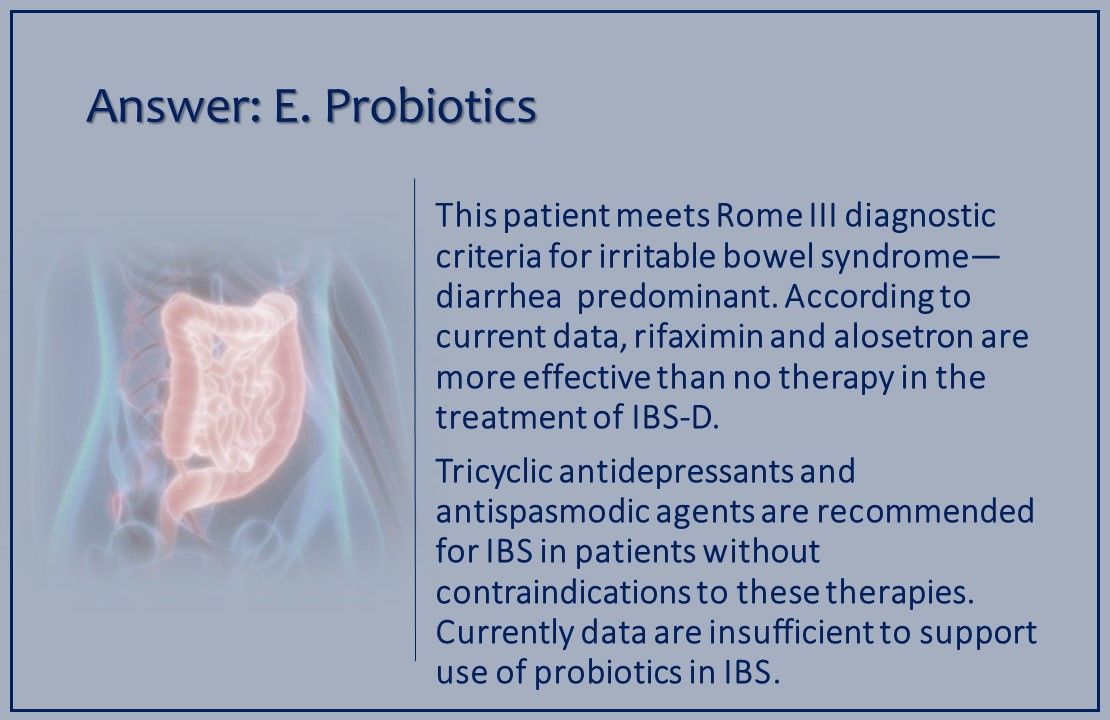 Answer: E. Probiotics

This patient meets Rome III diagnostic criteria for irritable bowel syndrome—diarrhea predominant. According to current data, rifaximin and alosetron are more effective than no therapy in the treatment of IBS-D.

Tricyclic antidepressants and antispasmodic agents are recommended for IBS in patients without contraindications to these therapies. Currently data are insufficient to support use of probiotics in IBS.